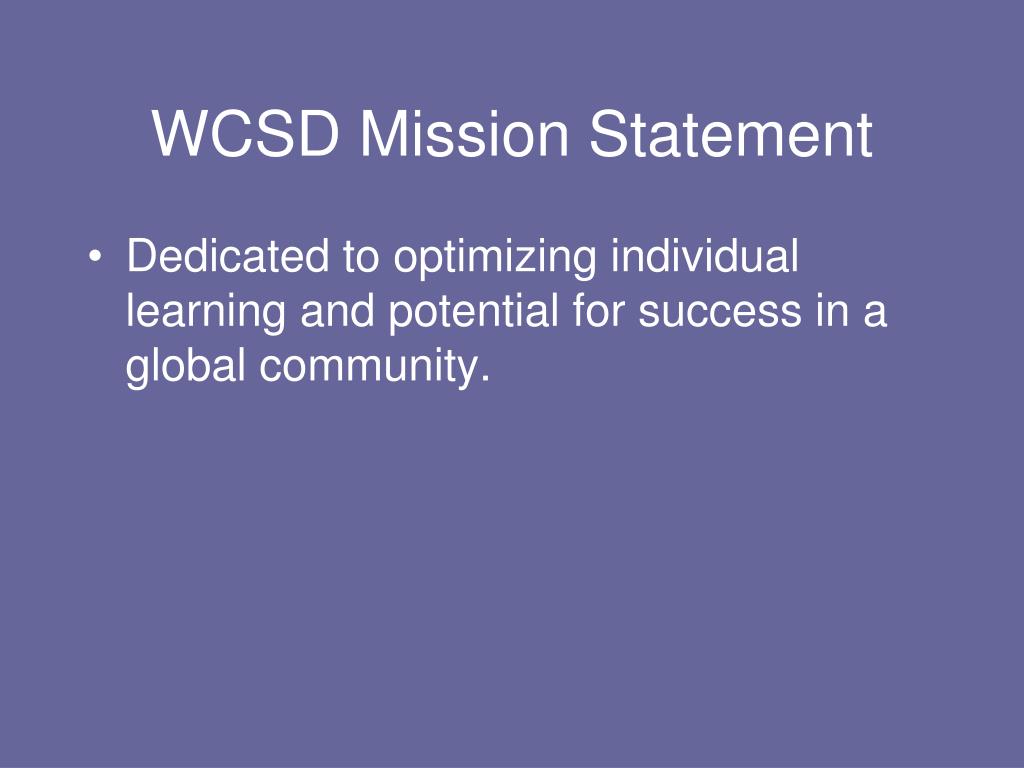 WCSD Mission Statement

• Dedicated to optimizing individual learning and potential for success in a global community.